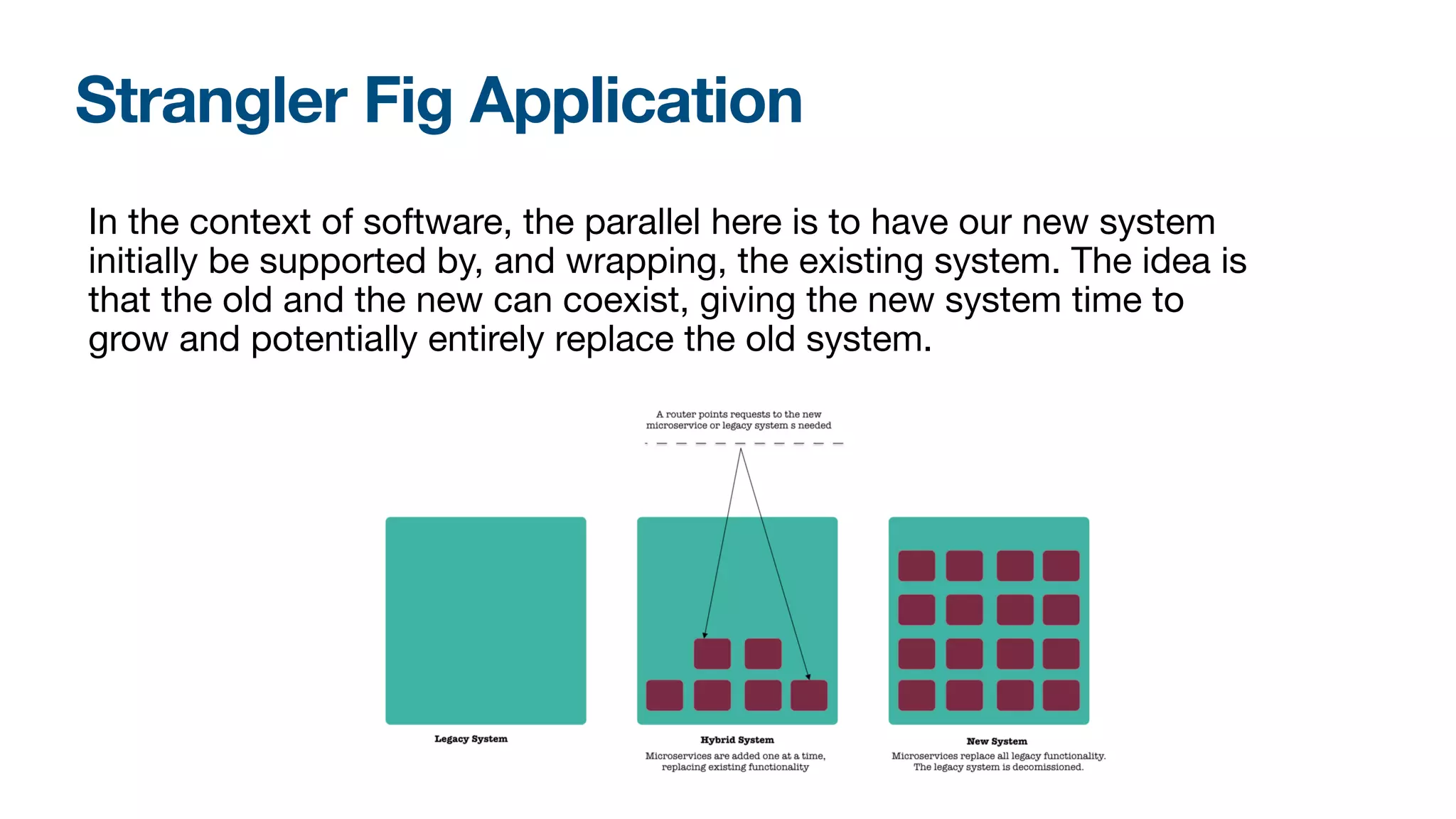 Strangler Fig Application

In the context of software, the parallel here is to have our new system initially be supported by, and wrapping, the existing system. The idea is that the old and the new can coexist, giving the new system time to grow and potentially entirely replace the old system.

A router points requests to the new microservice or legacy system s needed

Legacy System

Hybrid System
Microservices are added one at a time, replacing existing functionality

New System
Microservices replace all legacy functionality. The legacy system is decomissioned.